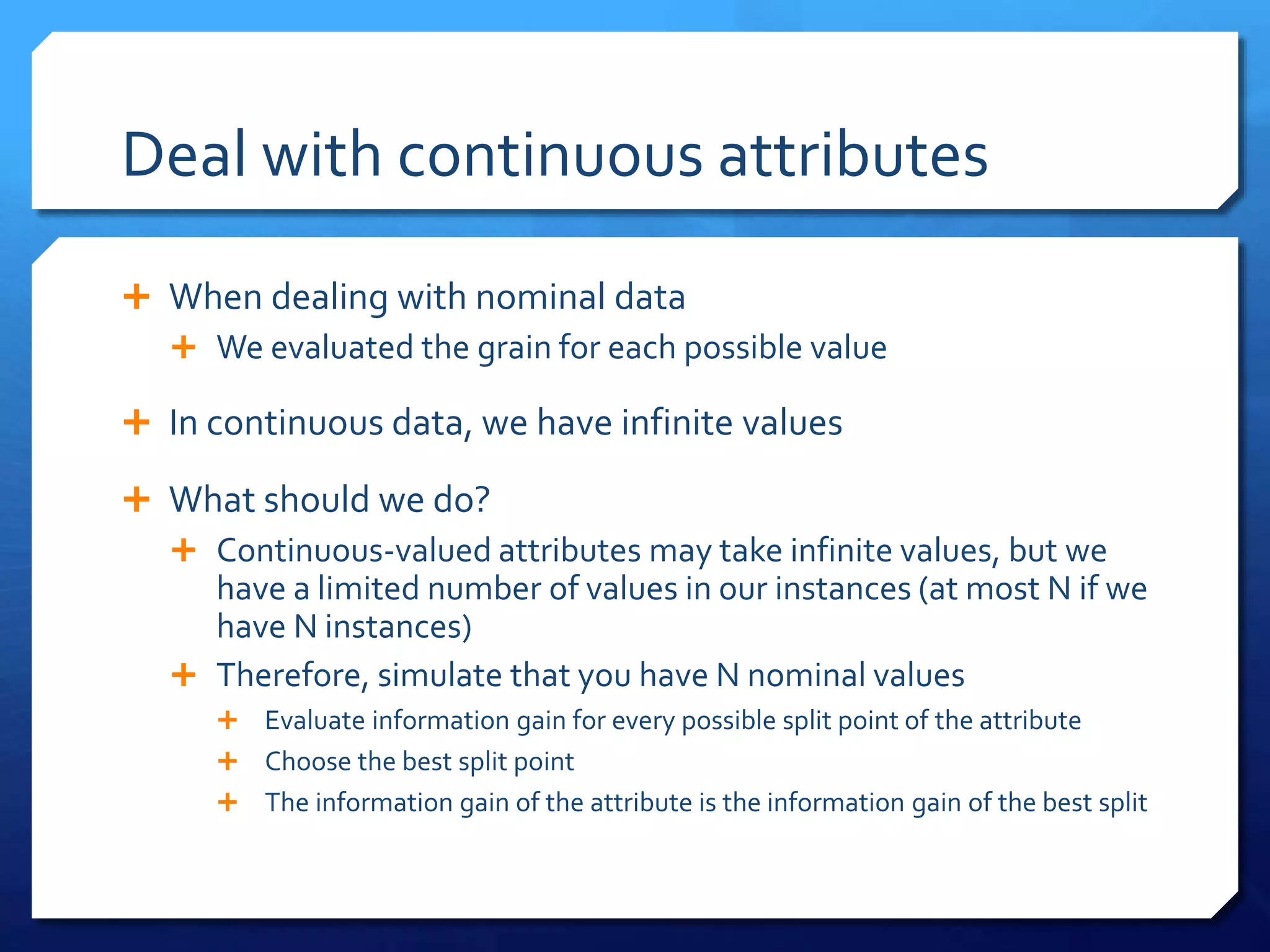 Deal with continuous attributes

+ When dealing with nominal data
  + We evaluated the grain for each possible value

+ In continuous data, we have infinite values

+ What should we do?
  + Continuous-valued attributes may take infinite values, but we have a limited number of values in our instances (at most N if we have N instances)
  + Therefore, simulate that you have N nominal values
    + Evaluate information gain for every possible split point of the attribute
    + Choose the best split point
    + The information gain of the attribute is the information gain of the best split